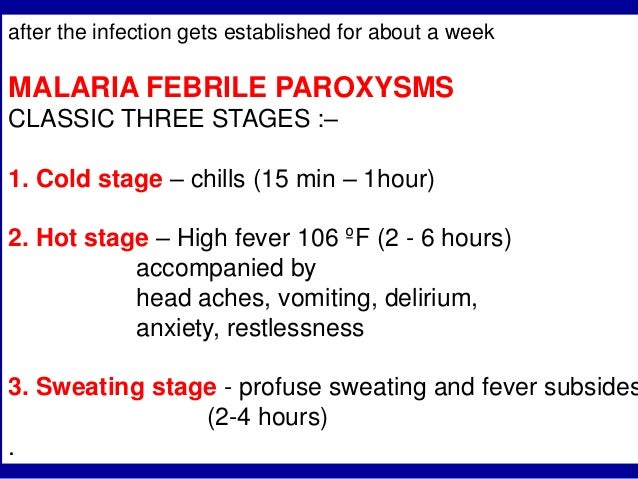 after the infection gets established for about a week

MALARIA FEBRILE PAROXYSMS
CLASSIC THREE STAGES :–

1. Cold stage – chills (15 min – 1hour)

2. Hot stage – High fever 106 ºF (2 - 6 hours)
accompanied by
head aches, vomiting, delirium,
anxiety, restlessness

3. Sweating stage - profuse sweating and fever subsides
(2-4 hours)
.